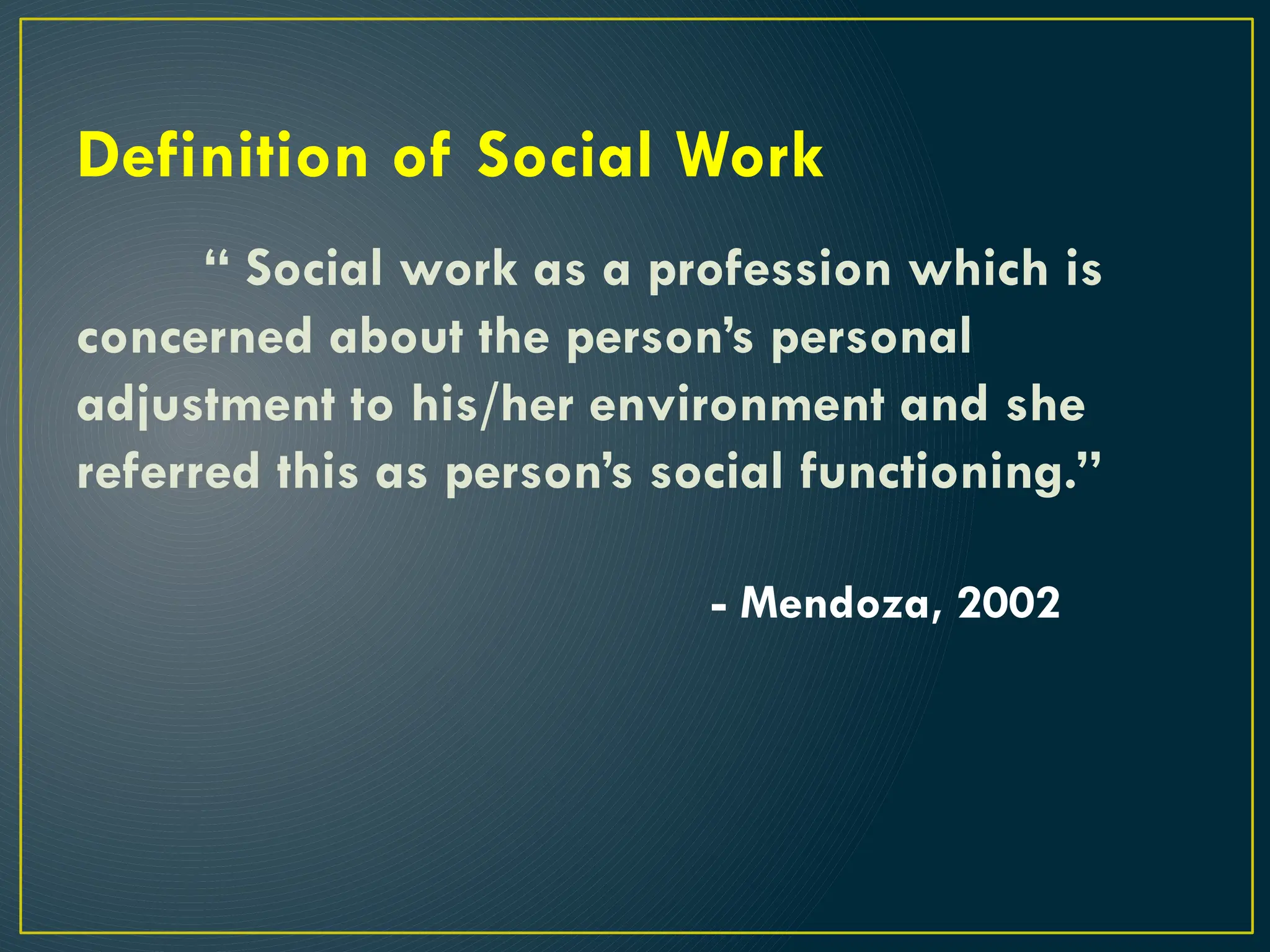 Definition of Social Work

“ Social work as a profession which is concerned about the person’s personal adjustment to his/her environment and she referred this as person’s social functioning.”

- Mendoza, 2002